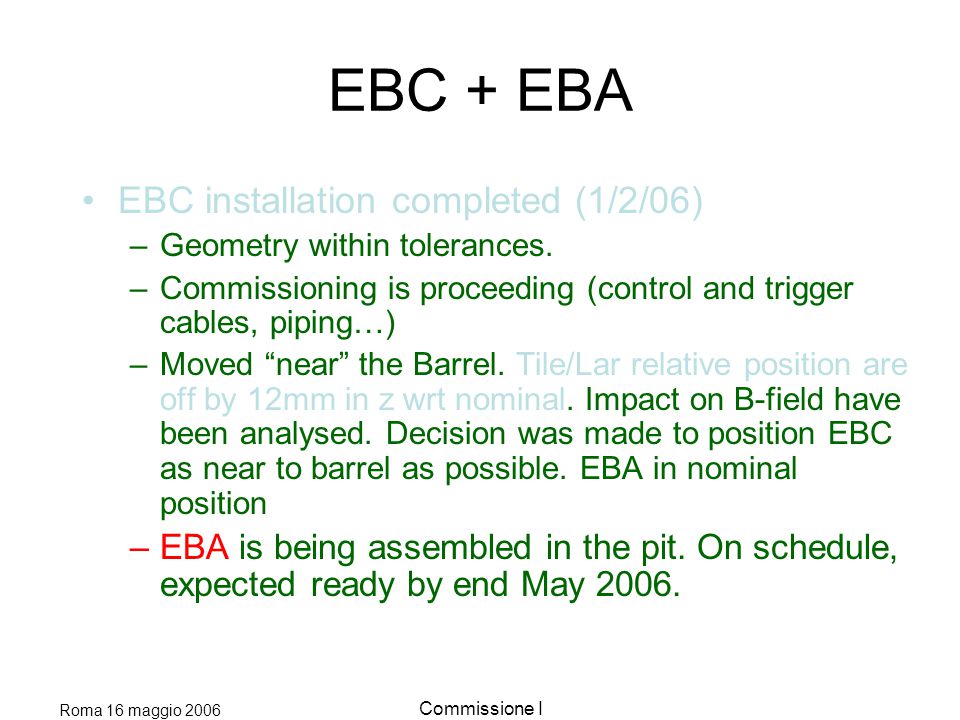 EBC + EBA

• EBC installation completed (1/2/06)
– Geometry within tolerances.
– Commissioning is proceeding (control and trigger cables, piping…)
– Moved “near” the Barrel. Tile/Lar relative position are off by 12mm in z wrt nominal. Impact on B-field have been analysed. Decision was made to position EBC as near to barrel as possible. EBA in nominal position
– EBA is being assembled in the pit. On schedule, expected ready by end May 2006.

Roma 16 maggio 2006

Commissione I